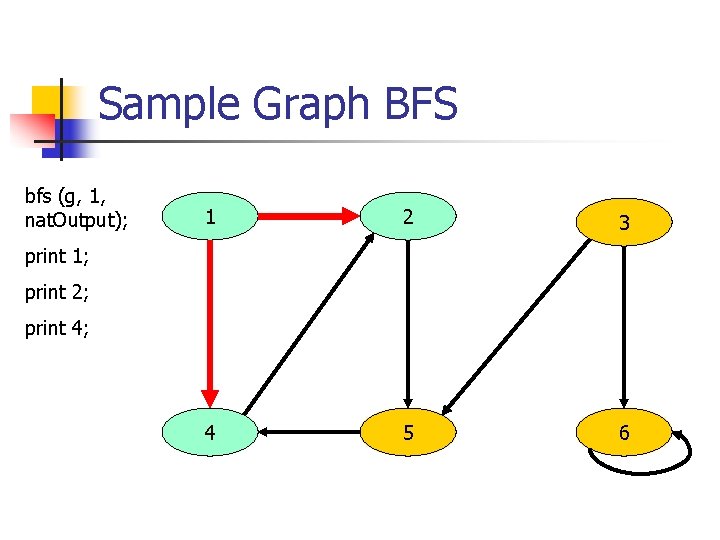 Sample Graph BFS

bfs (g, 1, natOutput);

print 1;

print 2;

print 4;

1

2

3

4

5

6